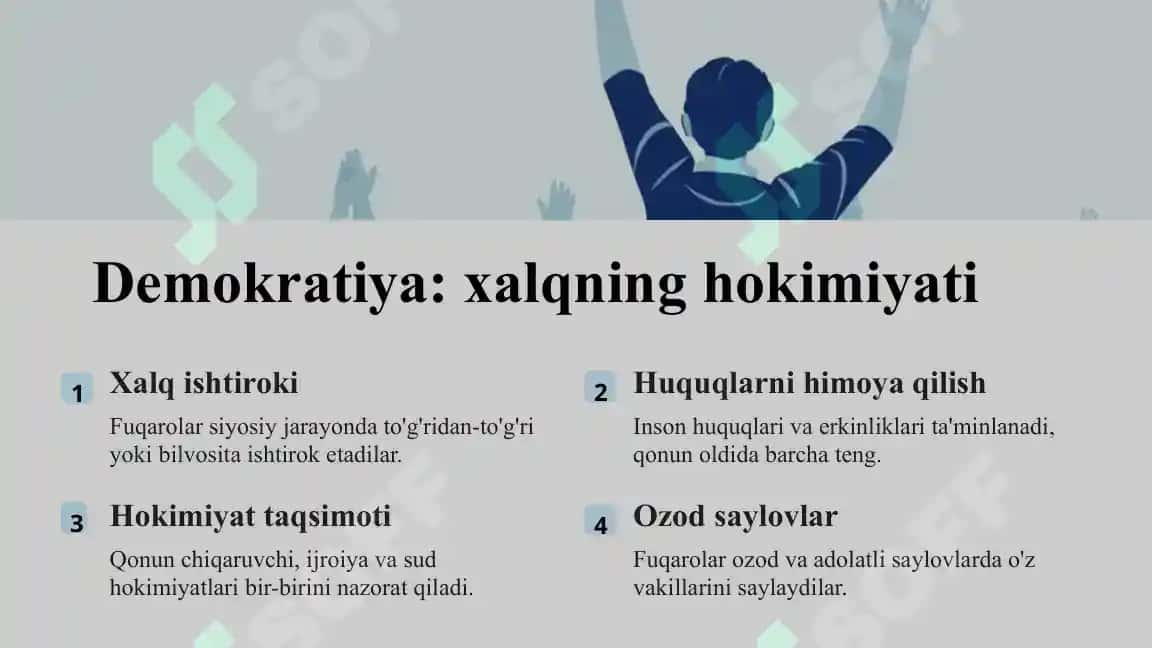 SOFF

Demokratiya: xalqning hokimiyati

1 Xalq ishtiroki

Fuqarolar siyosiy jarayonda to'g'ridan-to'g'ri yoki bilvosita ishtirok etadilar.

2 Huquqlarni himoya qilish

Inson huquqlari va erkinliklari ta'minlanadi, qonun oldida barcha teng.

3 Hokimiyat taqsimoti

Qonun chiqaruvchi, ijroiya va sud hokimiyatlari bir-birini nazorat qiladi.

4 Ozod saylovlar

Fuqarolar ozod va adolatli saylovlarda o'z vakillarini saylaydilar.